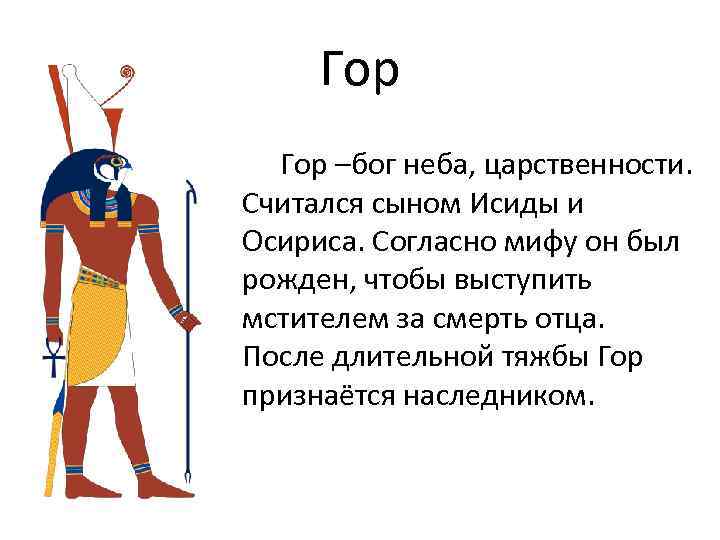 Гор

Гор –бог неба, царственности. Считался сыном Исиды и Осириса. Согласно мифу он был рожден, чтобы выступить мстителем за смерть отца. После длительной тяжбы Гор признаётся наследником.